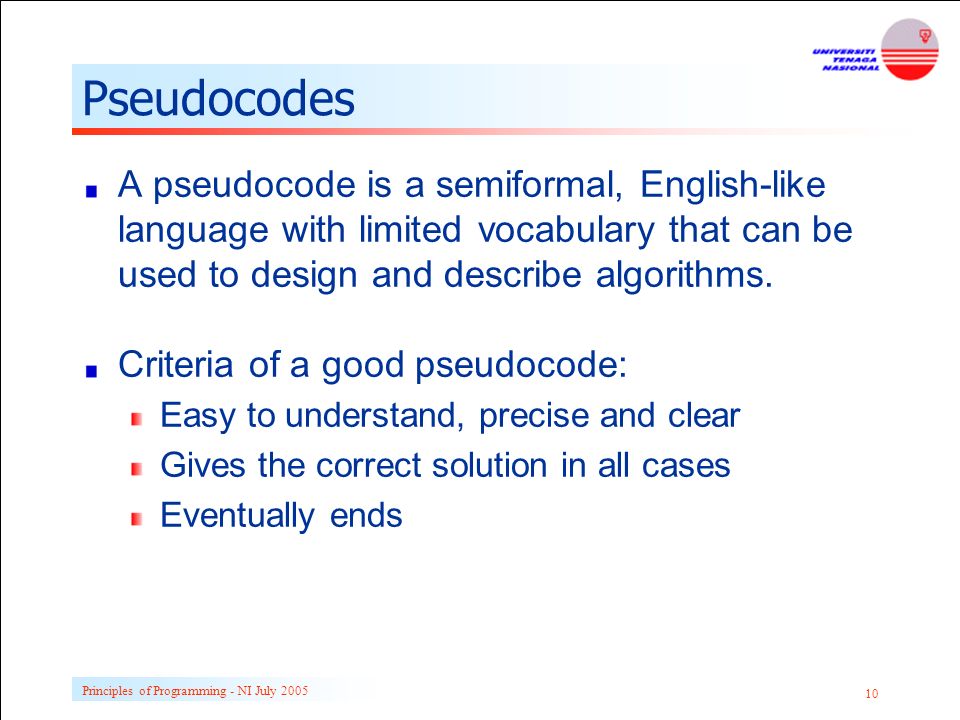 UNIVERSITI TENAGA NASIONAL

Pseudocodes

A pseudocode is a semiformal, English-like language with limited vocabulary that can be used to design and describe algorithms.

Criteria of a good pseudocode:

Easy to understand, precise and clear

Gives the correct solution in all cases

Eventually ends

Principles of Programming - NI July 2005

10